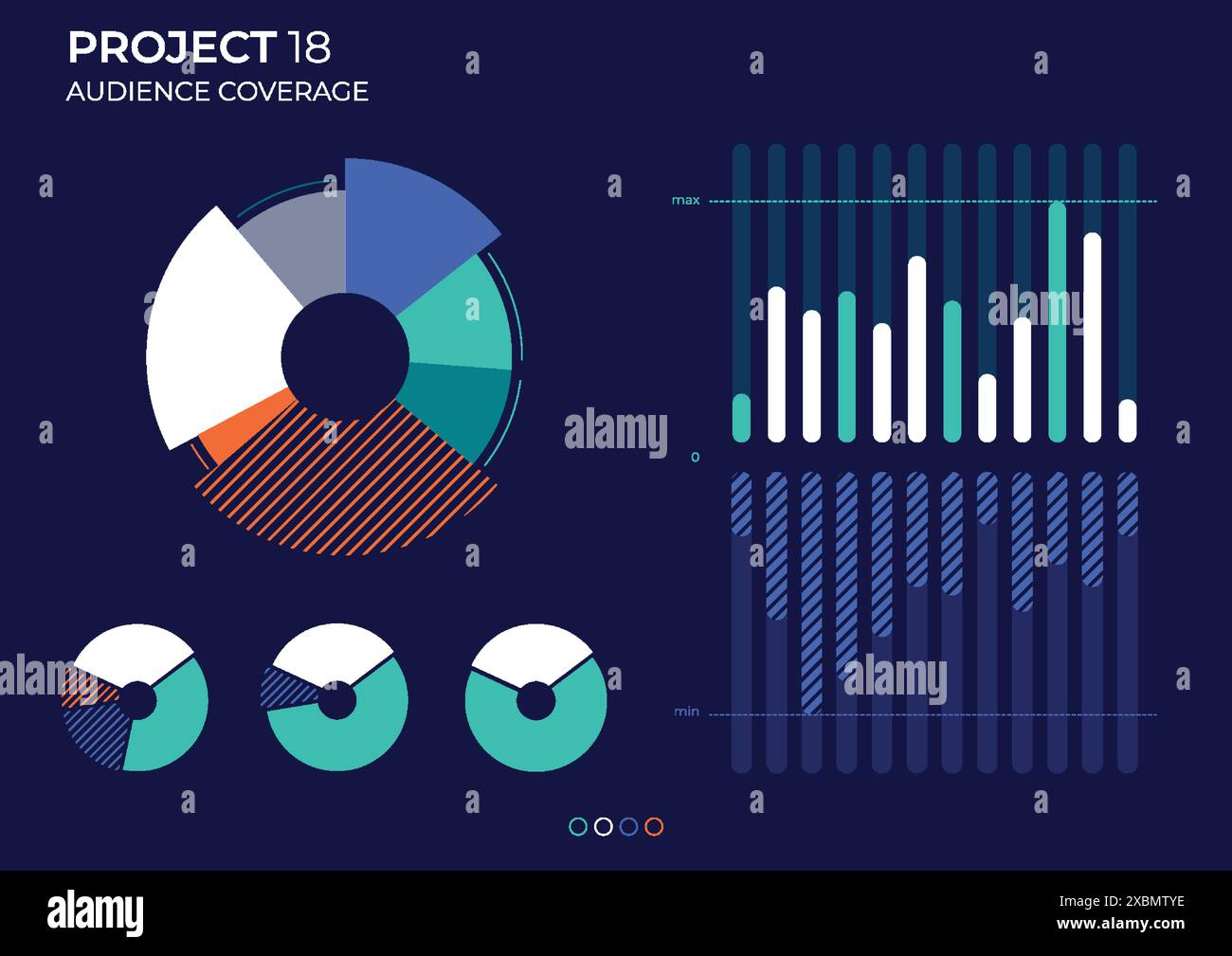 PROJECT 18
AUDIENCE COVERAGE

max
0
min

alamy
alamy
alamy
alamy

alamy
2XBMTYE
www.alamy.com